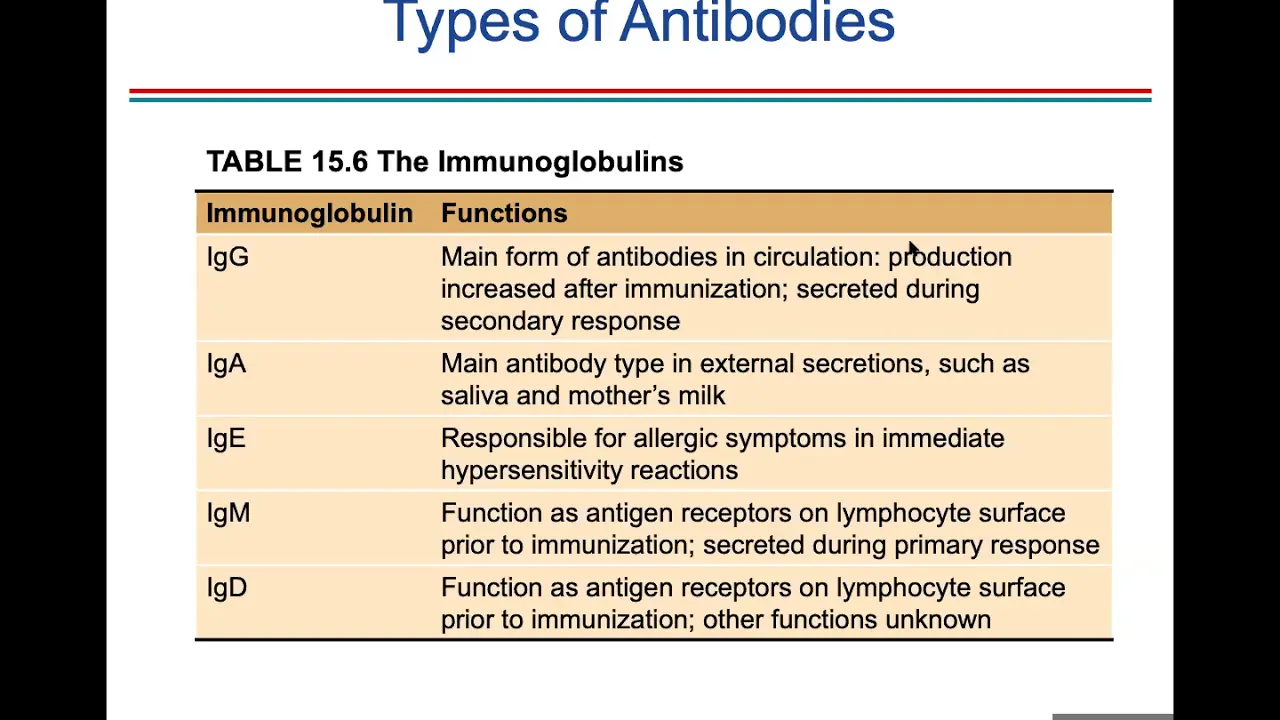 Types of Antibodies

TABLE 15.6 The Immunoglobulins

| Immunoglobulin | Functions |
|---|---|
| IgG | Main form of antibodies in circulation: production increased after immunization; secreted during secondary response |
| IgA | Main antibody type in external secretions, such as saliva and mother's milk |
| IgE | Responsible for allergic symptoms in immediate hypersensitivity reactions |
| IgM | Function as antigen receptors on lymphocyte surface prior to immunization; secreted during primary response |
| IgD | Function as antigen receptors on lymphocyte surface prior to immunization; other functions unknown |